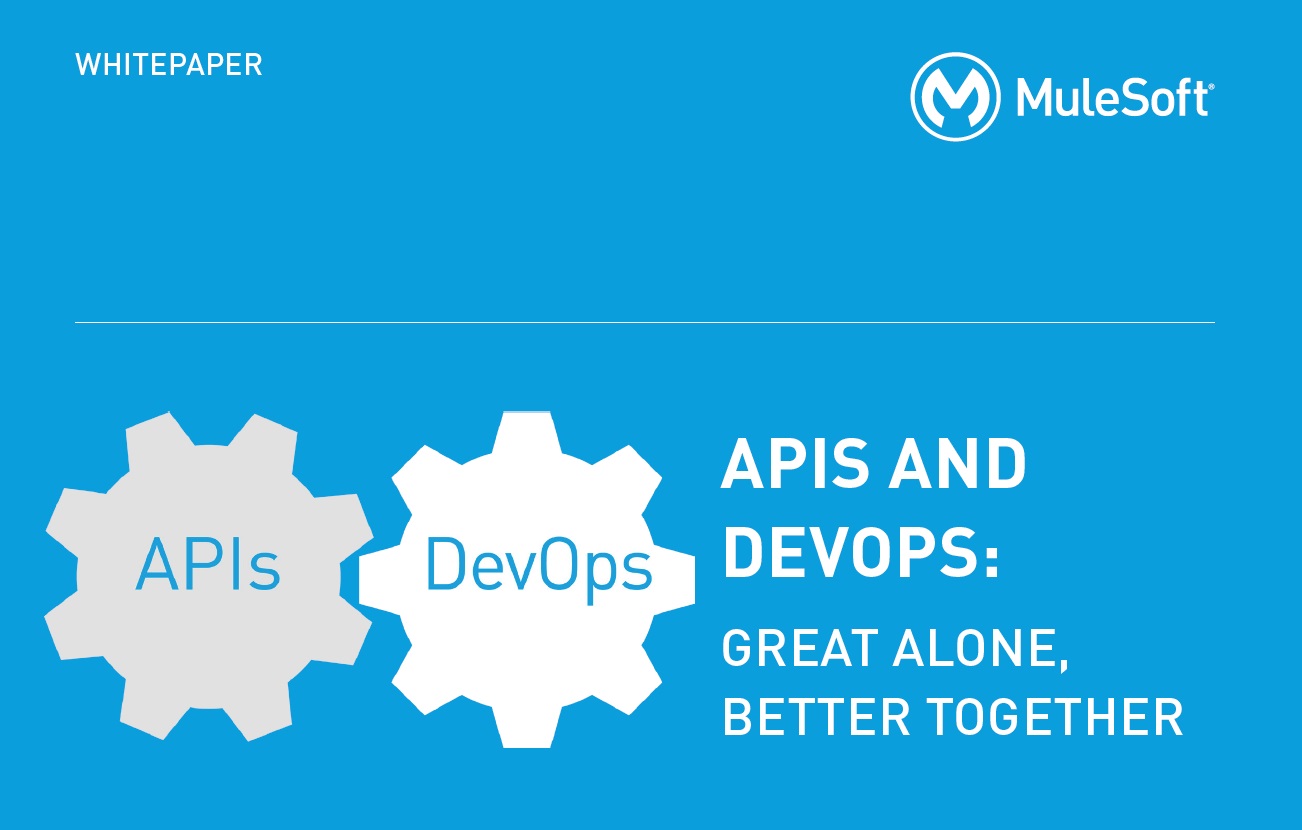 WHITEPAPER

MuleSoft®

APIs

DevOps

APIS AND DEVOPS:

GREAT ALONE, BETTER TOGETHER